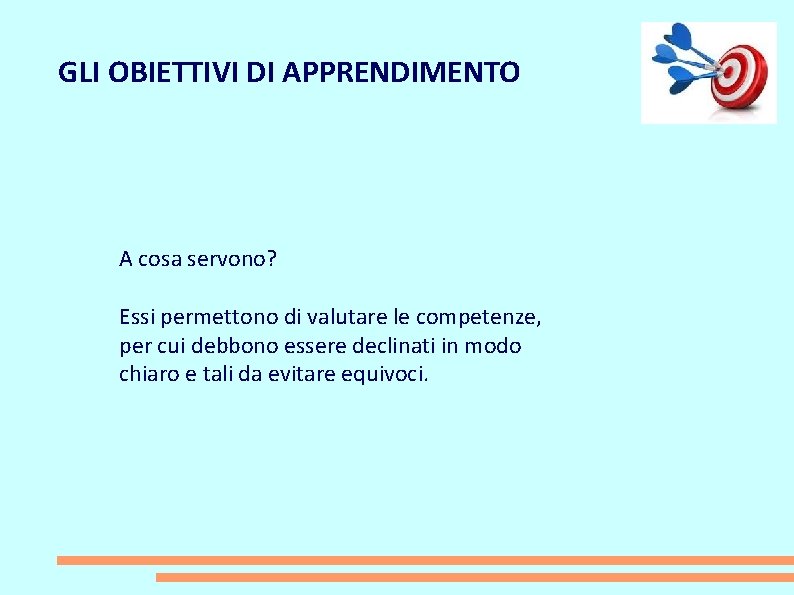 GLI OBIETTIVI DI APPRENDIMENTO

A cosa servono?

Essi permettono di valutare le competenze, per cui debbono essere declinati in modo chiaro e tali da evitare equivoci.